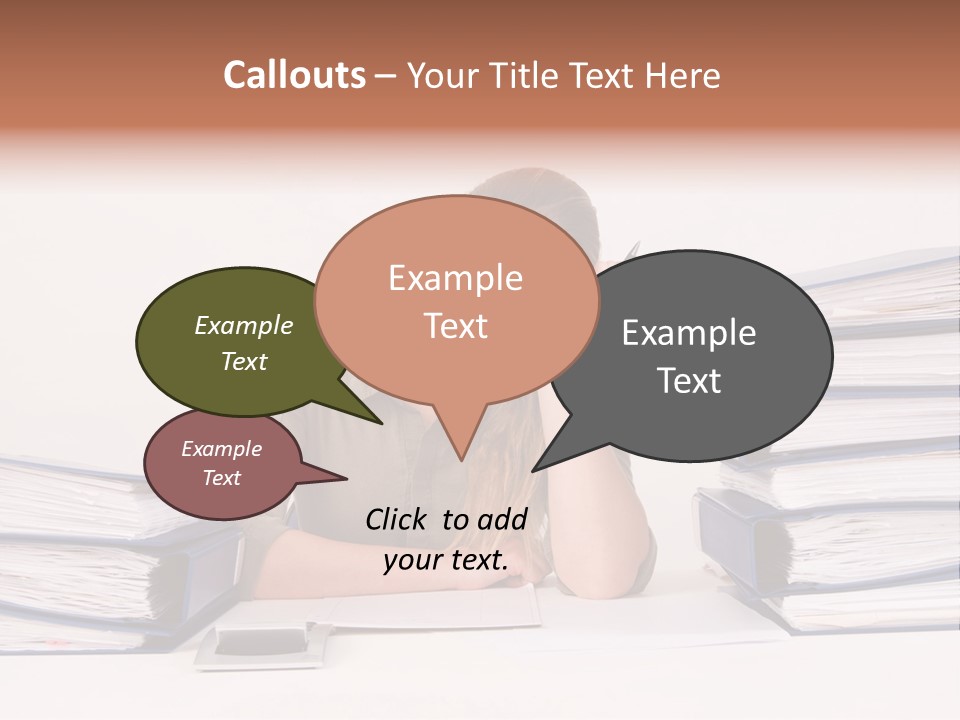 Callouts – Your Title Text Here

Example Text

Example Text

Example Text

Example Text

Click to add your text.